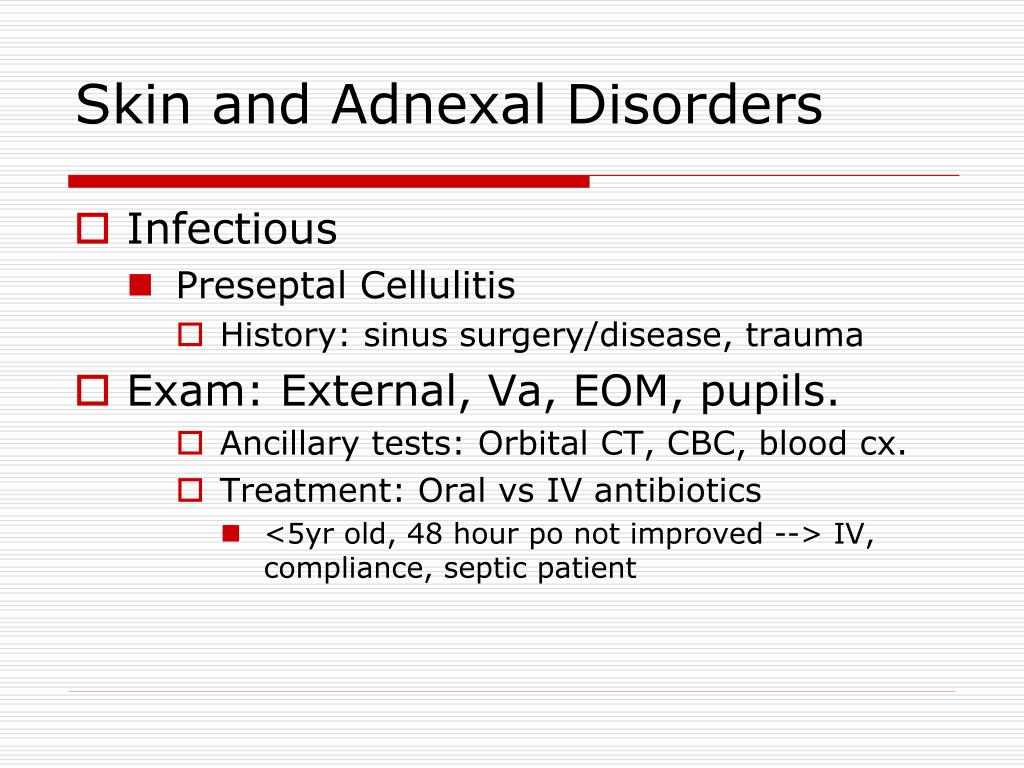 Skin and Adnexal Disorders

Infectious
Preseptal Cellulitis
History: sinus surgery/disease, trauma
Exam: External, Va, EOM, pupils.
Ancillary tests: Orbital CT, CBC, blood cx.
Treatment: Oral vs IV antibiotics
<5yr old, 48 hour po not improved --> IV, compliance, septic patient